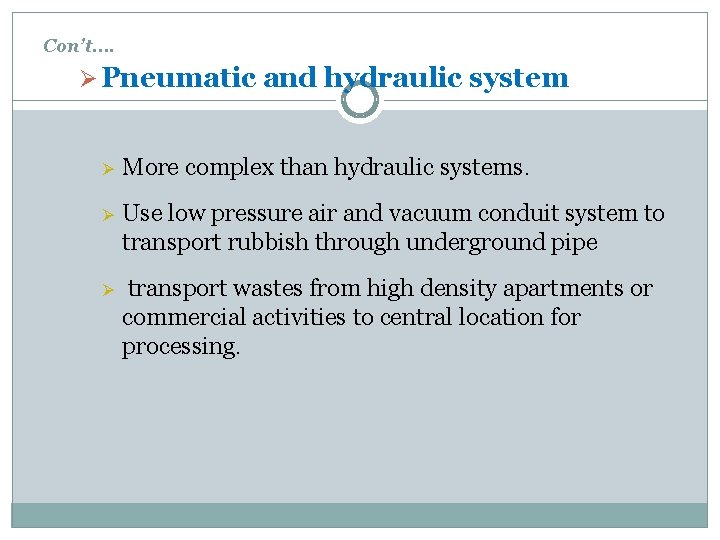 Con't….

➢ Pneumatic and hydraulic system

➢ More complex than hydraulic systems.

➢ Use low pressure air and vacuum conduit system to transport rubbish through underground pipe

➢ transport wastes from high density apartments or commercial activities to central location for processing.